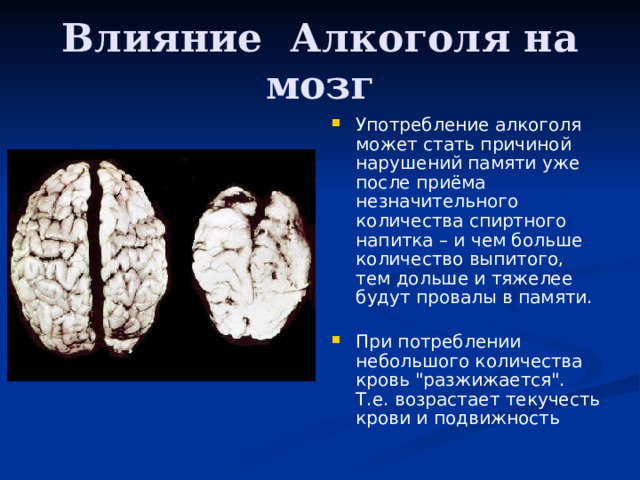 Влияние Алкоголя на мозг

Употребление алкоголя может стать причиной нарушений памяти уже после приёма незначительного количества спиртного напитка – и чем больше количество выпитого, тем дольше и тяжелее будут провалы в памяти.

При потреблении небольшого количества кровь "разжижается". Т.е. возрастает текучесть крови и подвижность